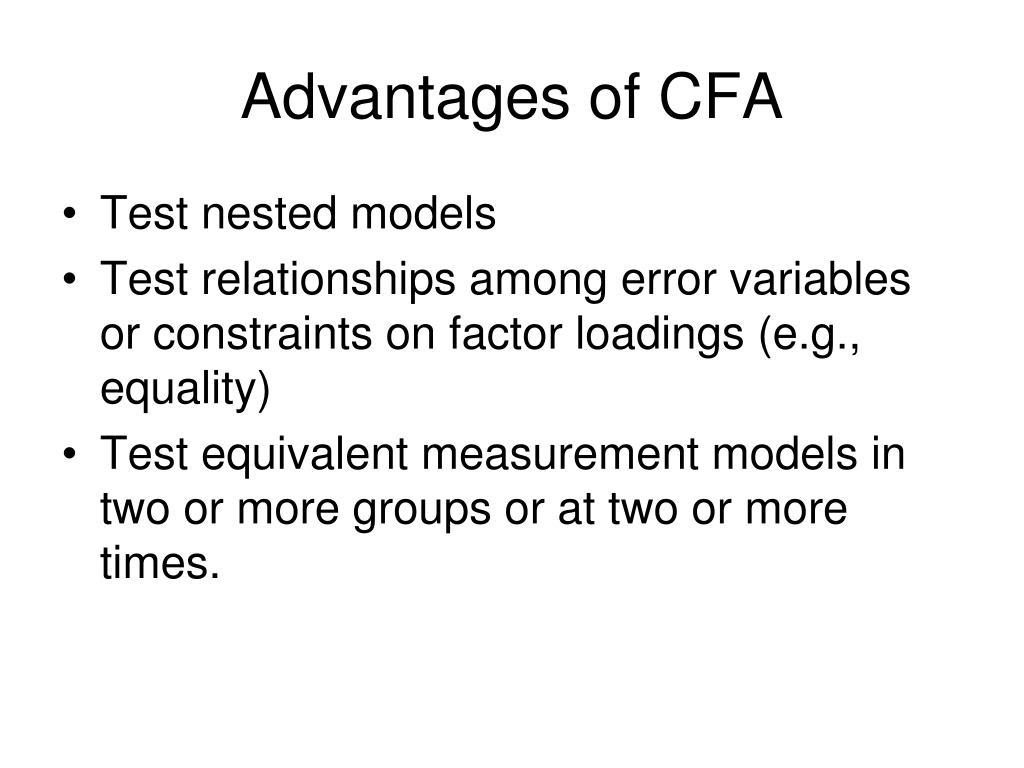 Advantages of CFA

• Test nested models
• Test relationships among error variables or constraints on factor loadings (e.g., equality)
• Test equivalent measurement models in two or more groups or at two or more times.